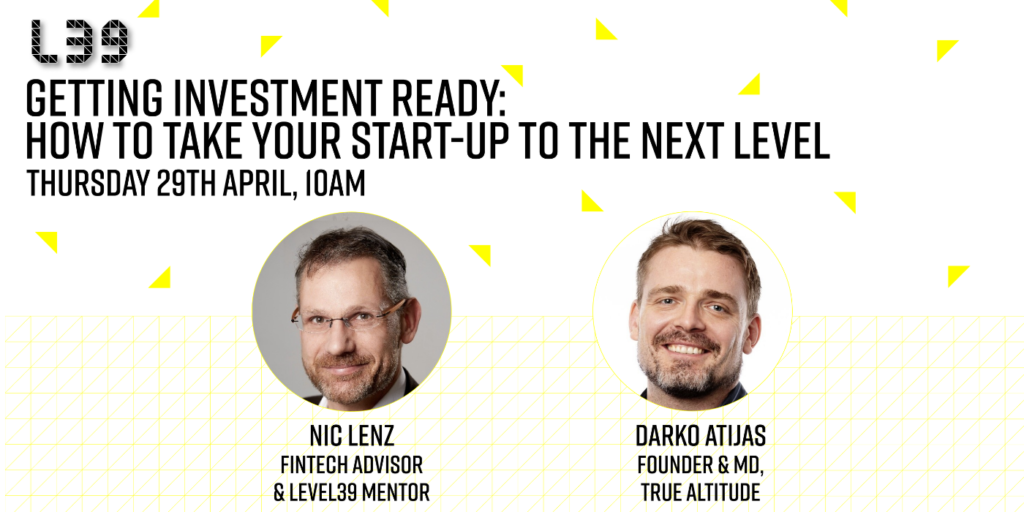 L39

GETTING INVESTMENT READY:
HOW TO TAKE YOUR START-UP TO THE NEXT LEVEL
THURSDAY 29TH APRIL, 10AM

NIC LENZ
FINTECH ADVISOR
& LEVEL39 MENTOR

DARKO ATIJAS
FOUNDER & MD,
TRUE ALTITUDE